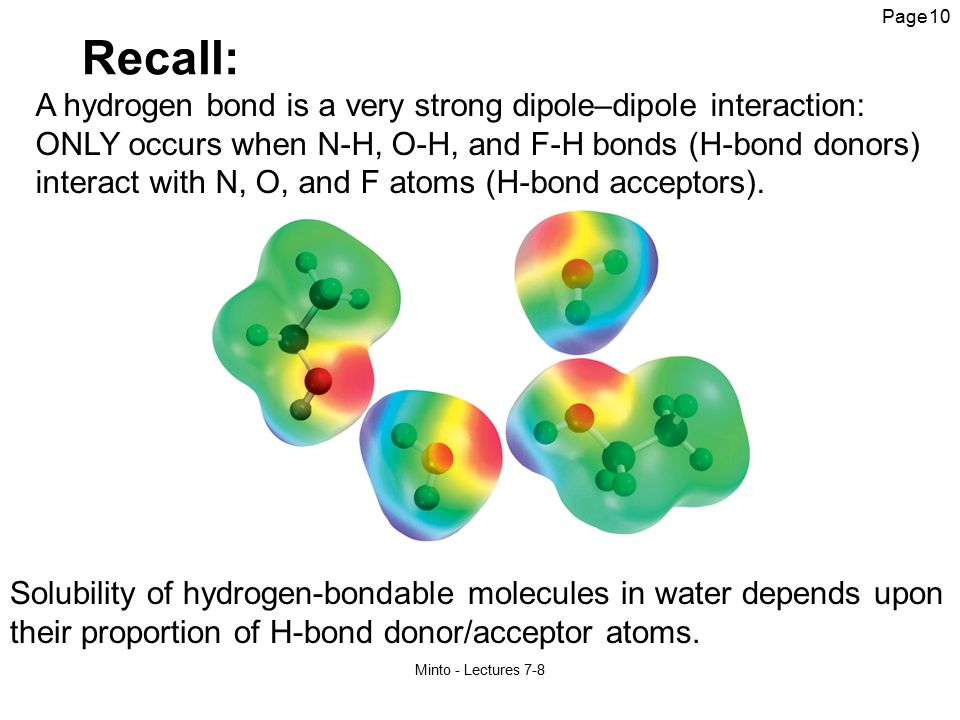 Page 10

Recall:

A hydrogen bond is a very strong dipole–dipole interaction: ONLY occurs when N-H, O-H, and F-H bonds (H-bond donors) interact with N, O, and F atoms (H-bond acceptors).

Solubility of hydrogen-bondable molecules in water depends upon their proportion of H-bond donor/acceptor atoms.

Minto - Lectures 7-8